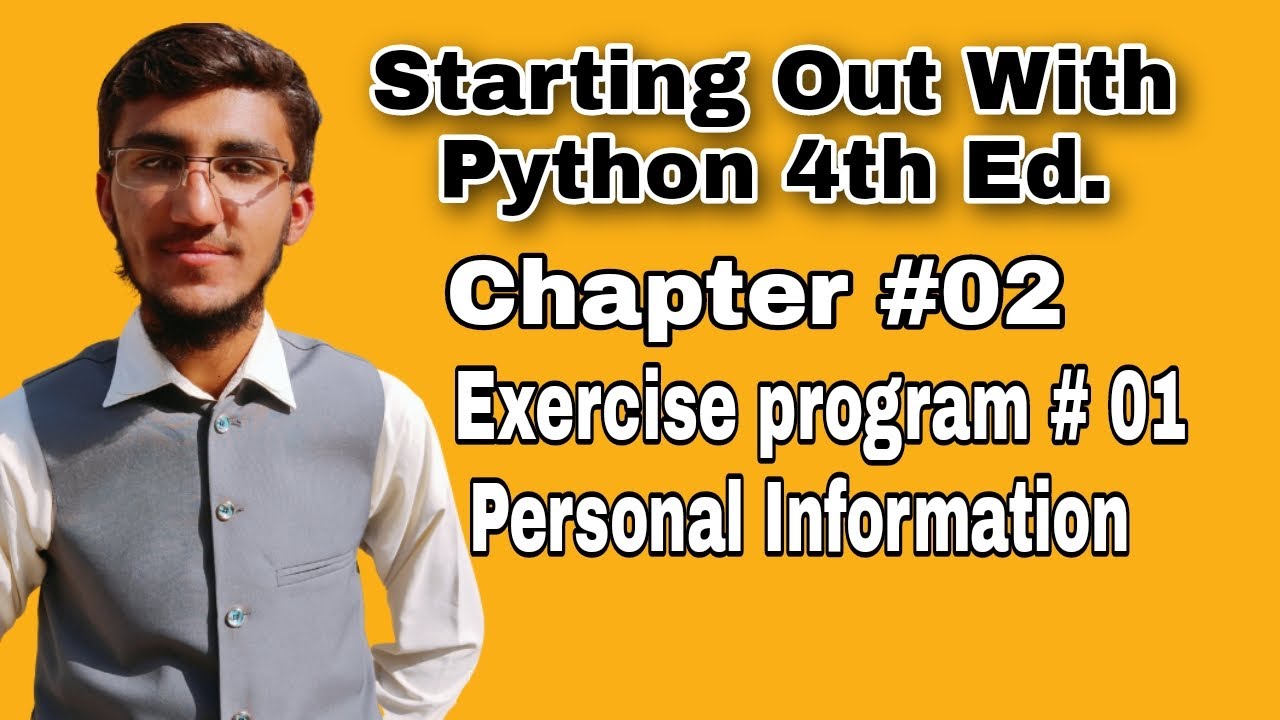 Starting Out With Python 4th Ed.

Chapter #02

Exercise program # 01

Personal Information